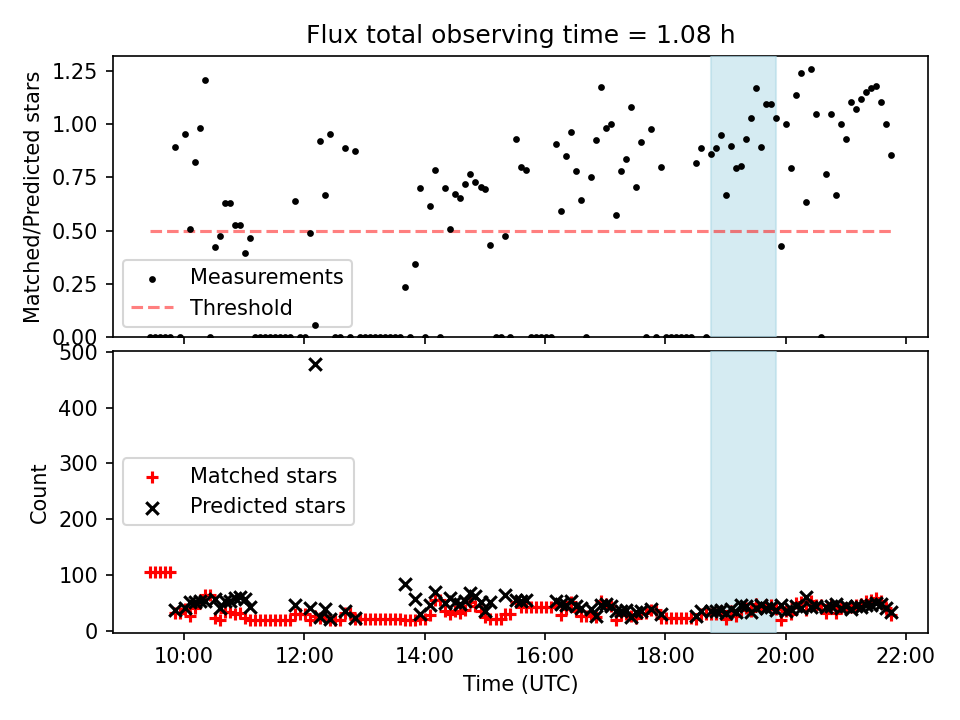 Flux total observing time = 1.08 h

Matched/Predicted stars

1.25
1.00
0.75
0.50
0.25
0.00

Measurements
Threshold

Count

500
400
300
200
100
0

Matched stars
Predicted stars

10:00
12:00
14:00
16:00
18:00
20:00
22:00

Time (UTC)